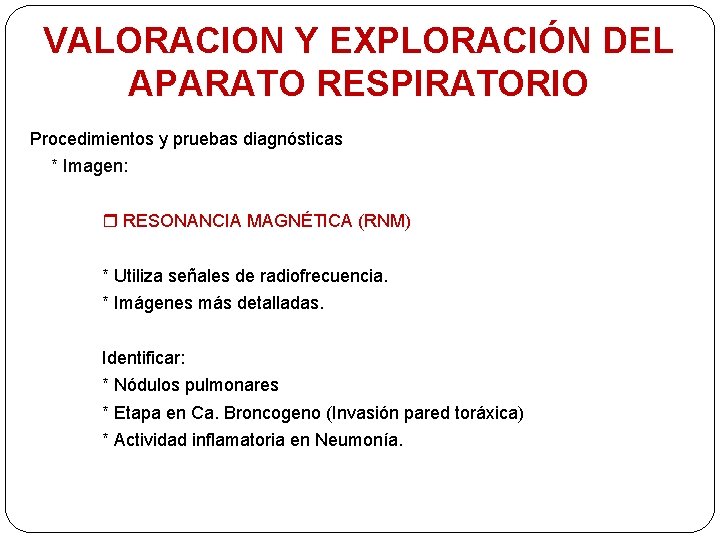 VALORACION Y EXPLORACIÓN DEL APARATO RESPIRATORIO

Procedimientos y pruebas diagnósticas

* Imagen:

❒ RESONANCIA MAGNÉTICA (RNM)

* Utiliza señales de radiofrecuencia.

* Imágenes más detalladas.

Identificar:

* Nódulos pulmonares

* Etapa en Ca. Broncogeno (Invasión pared toráxica)

* Actividad inflamatoria en Neumonía.